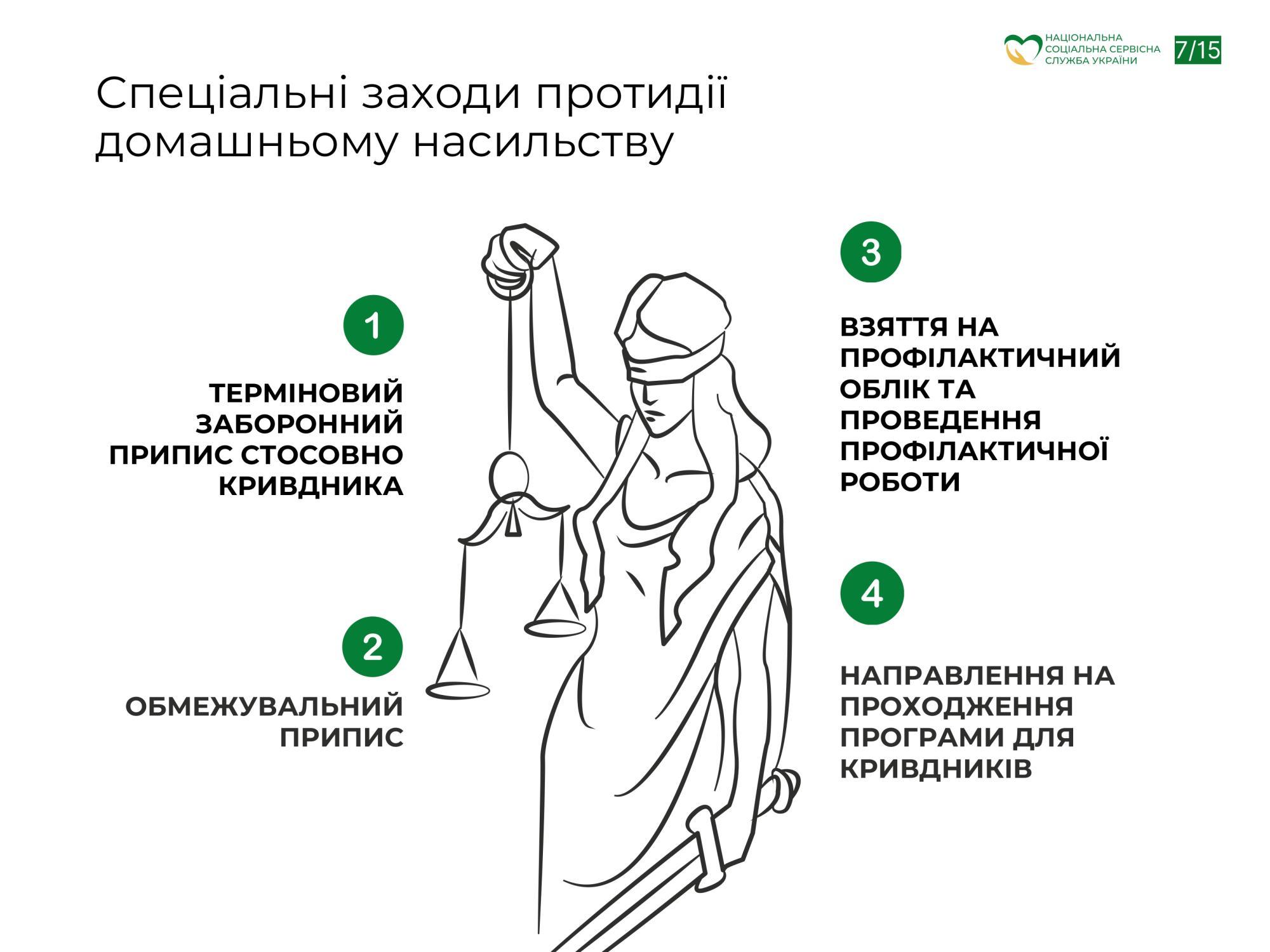 НАЦІОНАЛЬНА СОЦІАЛЬНА СЕРВІСНА СЛУЖБА УКРАЇНИ

7/15

Спеціальні заходи протидії домашньому насильству

1

ТЕРМІНОВИЙ ЗАБОРОННИЙ ПРИПИС СТОСОВНО КРИВДНИКА

2

ОБМЕЖУВАЛЬНИЙ ПРИПИС

3

ВЗЯТТЯ НА ПРОФІЛАКТИЧНИЙ ОБЛІК ТА ПРОВЕДЕННЯ ПРОФІЛАКТИЧНОЇ РОБОТИ

4

НАПРАВЛЕННЯ НА ПРОХОДЖЕННЯ ПРОГРАМИ ДЛЯ КРИВДНИКІВ